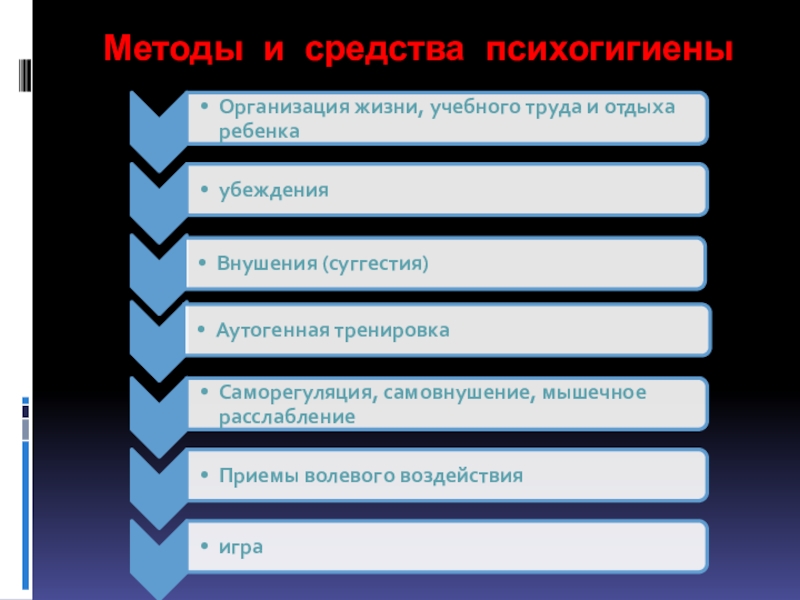 Методы и средства психогигиены

• Организация жизни, учебного труда и отдыха ребенка

• убеждения

• Внушения (суггестия)

• Аутогенная тренировка

• Саморегуляция, самовнушение, мышечное расслабление

• Приемы волевого воздействия

• игра